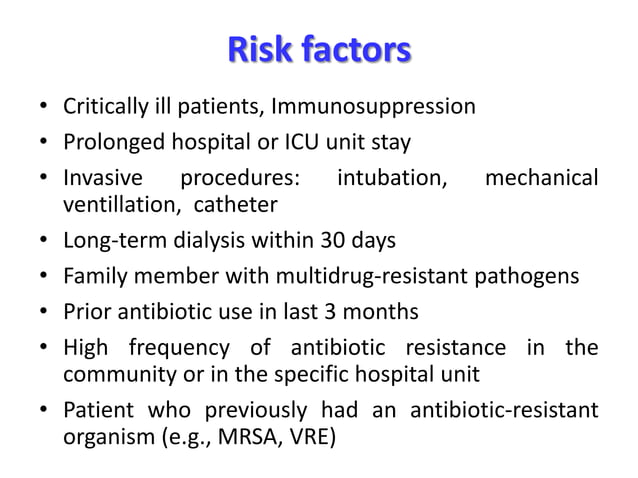 Risk factors

• Critically ill patients, Immunosuppression
• Prolonged hospital or ICU unit stay
• Invasive procedures: intubation, mechanical ventillation, catheter
• Long-term dialysis within 30 days
• Family member with multidrug-resistant pathogens
• Prior antibiotic use in last 3 months
• High frequency of antibiotic resistance in the community or in the specific hospital unit
• Patient who previously had an antibiotic-resistant organism (e.g., MRSA, VRE)